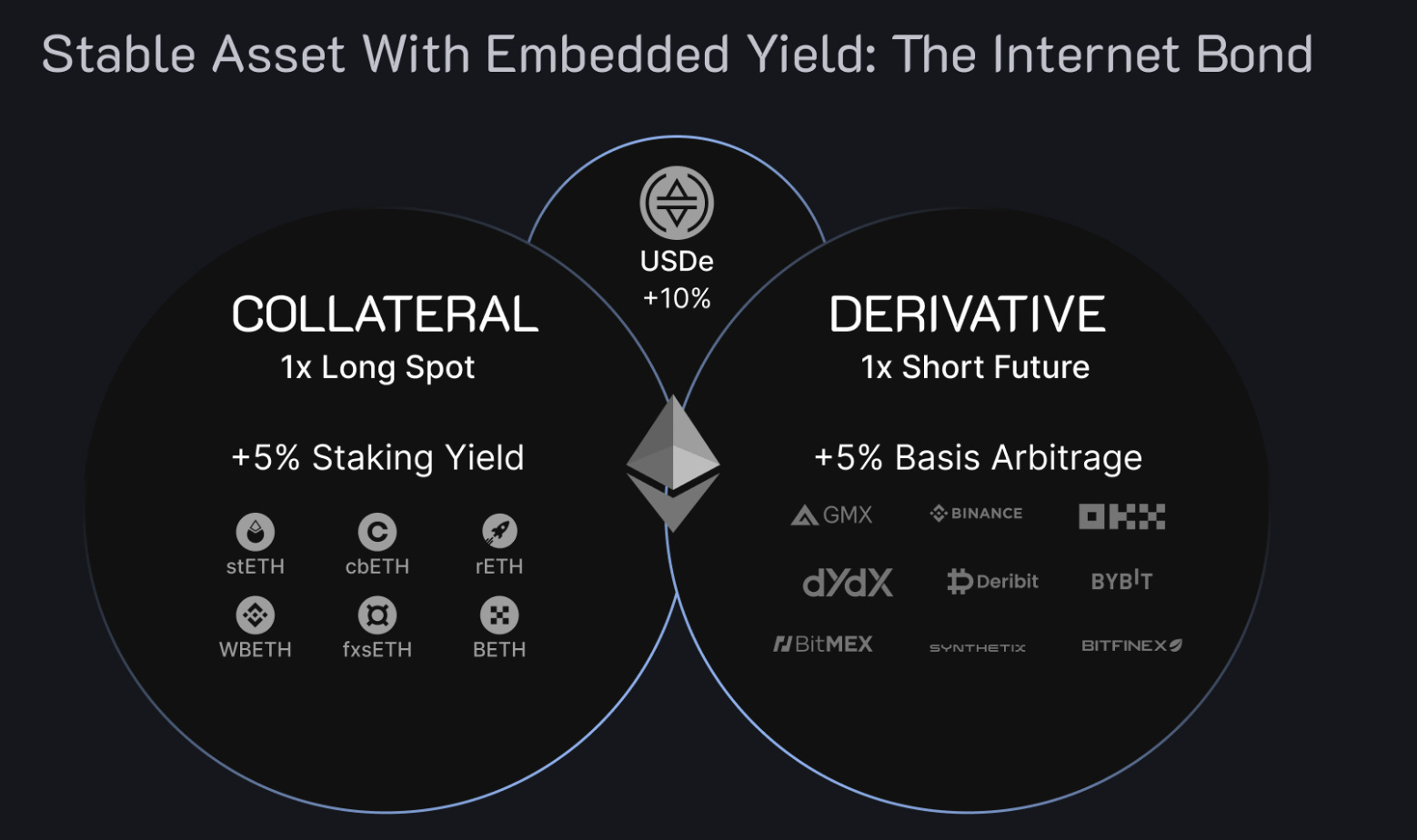 Stable Asset With Embedded Yield: The Internet Bond

USDe
+10%

COLLATERAL
1x Long Spot

+5% Staking Yield

stETH cbETH rETH
WBETH fxsETH BETH

DERIVATIVE
1x Short Future

+5% Basis Arbitrage

GMX BINANCE OKX
dYdX Deribit BYBIT
BitMEX SYNTHETIX BITFINEX